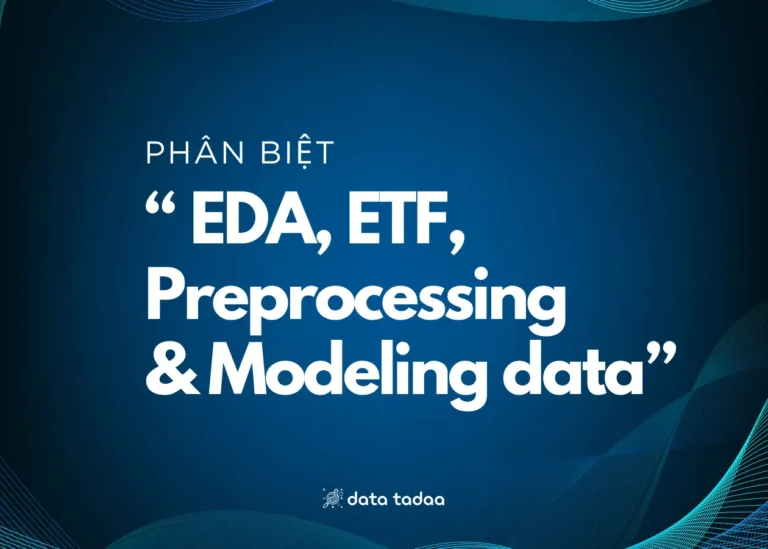 PHÂN BIỆT

“ EDA, ETF, Preprocessing & Modeling data”

data tadaa